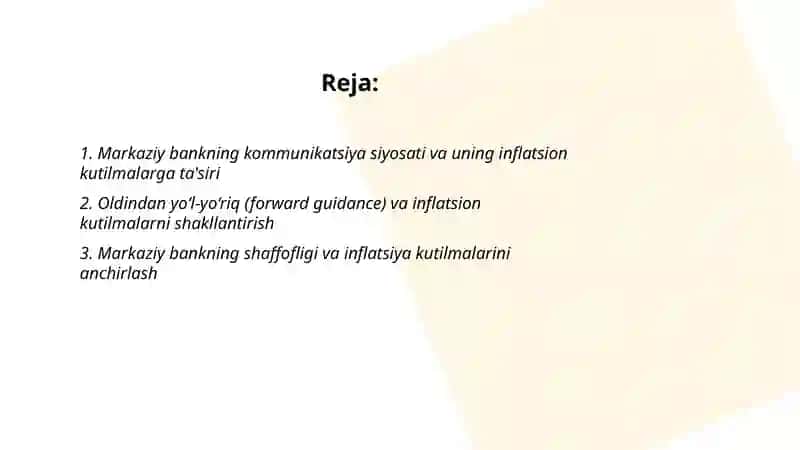 Reja:

1. Markaziy bankning kommunikatsiya siyosati va uning inflatsion kutilmalarga ta'siri

2. Oldindan yo‘l-yo‘riq (forward guidance) va inflatsion kutilmalarni shakllantirish

3. Markaziy bankning shaffofligi va inflatsiya kutilmalarini anchirlash